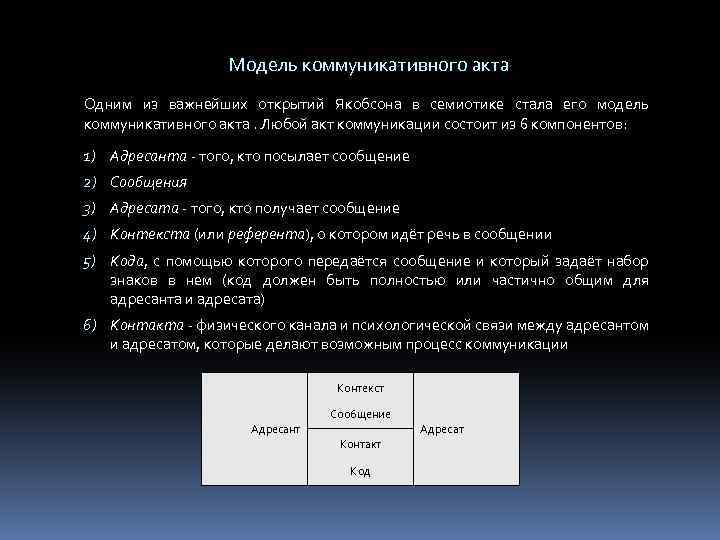 Модель коммуникативного акта

Одним из важнейших открытий Якобсона в семиотике стала его модель коммуникативного акта . Любой акт коммуникации состоит из 6 компонентов:

1) Адресанта - того, кто посылает сообщение
2) Сообщения
3) Адресата - того, кто получает сообщение
4) Контекста (или референта), о котором идёт речь в сообщении
5) Кода, с помощью которого передаётся сообщение и который задаёт набор знаков в нем (код должен быть полностью или частично общим для адресанта и адресата)
6) Контакта - физического канала и психологической связи между адресантом и адресатом, которые делают возможным процесс коммуникации

| Адресант | Контекст<br>Сообщение | Адресат |
|---|---|---|
| | Контакт<br>Код | |